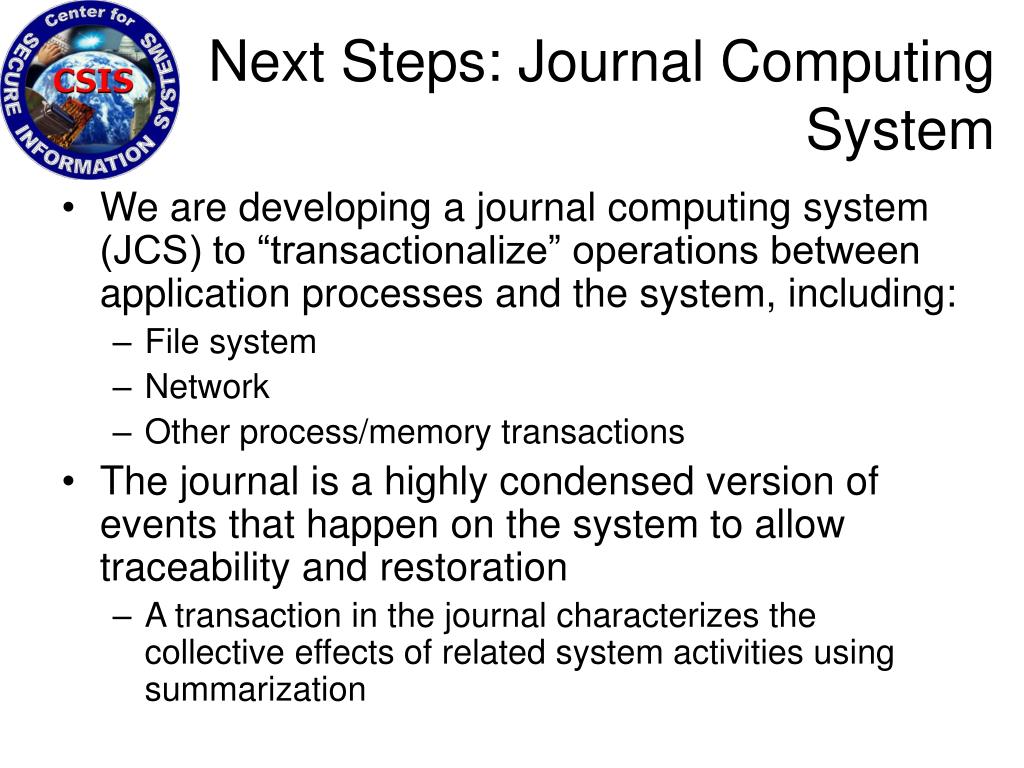 Center for SECURE INFORMATION SYSTEMS CSIS

Next Steps: Journal Computing System

• We are developing a journal computing system (JCS) to “transactionalize” operations between application processes and the system, including:
– File system
– Network
– Other process/memory transactions

• The journal is a highly condensed version of events that happen on the system to allow traceability and restoration
– A transaction in the journal characterizes the collective effects of related system activities using summarization